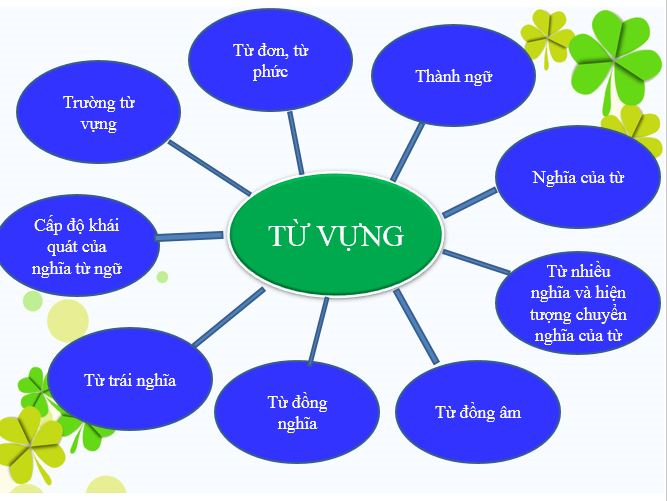 TỪ VỰNG

Từ đơn, từ phức

Thành ngữ

Nghĩa của từ

Từ nhiều nghĩa và hiện tượng chuyển nghĩa của từ

Từ đồng âm

Từ đồng nghĩa

Từ trái nghĩa

Cấp độ khái quát của nghĩa từ ngữ

Trường từ vựng